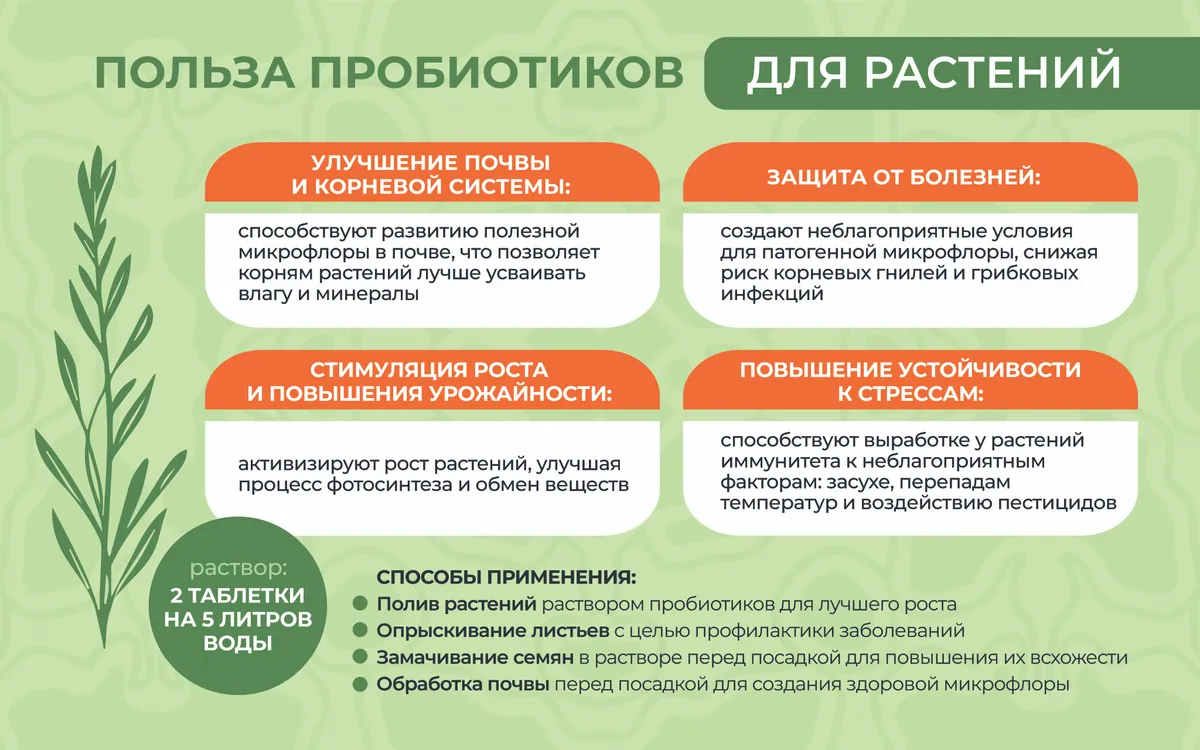 ПОЛЬЗА ПРОБИОТИКОВ ДЛЯ РАСТЕНИЙ

УЛУЧШЕНИЕ ПОЧВЫ И КОРНЕВОЙ СИСТЕМЫ:

способствуют развитию полезной микрофлоры в почве, что позволяет корням растений лучше усваивать влагу и минералы

ЗАЩИТА ОТ БОЛЕЗНЕЙ:

создают неблагоприятные условия для патогенной микрофлоры, снижая риск корневых гнилей и грибковых инфекций

СТИМУЛЯЦИЯ РОСТА И ПОВЫШЕНИЯ УРОЖАЙНОСТИ:

активизируют рост растений, улучшая процесс фотосинтеза и обмен веществ

ПОВЫШЕНИЕ УСТОЙЧИВОСТИ К СТРЕССАМ:

способствуют выработке у растений иммунитета к неблагоприятным факторам: засухе, перепадам температур и воздействию пестицидов

раствор: 2 ТАБЛЕТКИ НА 5 ЛИТРОВ ВОДЫ

СПОСОБЫ ПРИМЕНЕНИЯ:
Полив растений раствором пробиотиков для лучшего роста
Опрыскивание листьев с целью профилактики заболеваний
Замачивание семян в растворе перед посадкой для повышения их всхожести
Обработка почвы перед посадкой для создания здоровой микрофлоры